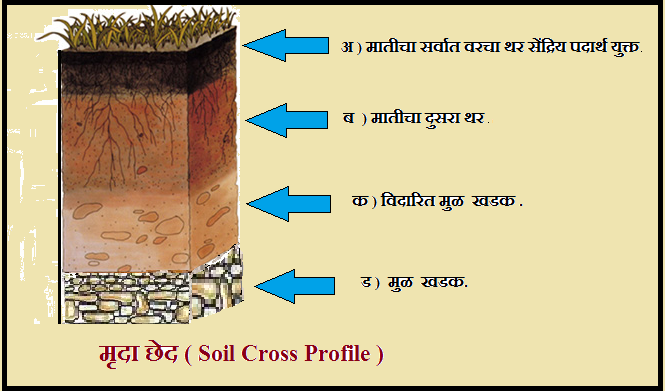 अ ) मातीचा सर्वात वरचा थर सेंद्रिय पदार्थ युक्त.

ब ) मातीचा दुसरा थर .

क ) विदारित मुळ खडक .

ड ) मुळ खडक.

मृदा छेद ( Soil Cross Profile )